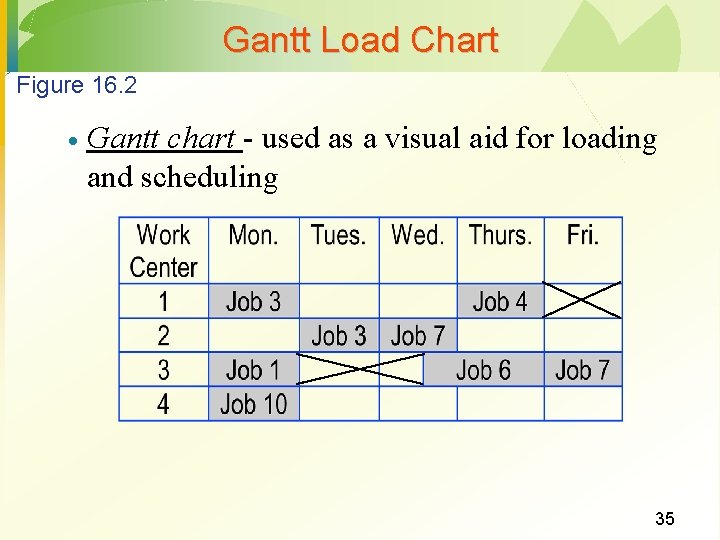 Gantt Load Chart

Figure 16.2

• Gantt chart - used as a visual aid for loading and scheduling

| Work Center | Mon. | Tues. | Wed. | Thurs. | Fri. |
|---|---|---|---|---|---|
| 1 | Job 3 | | | Job 4 | |
| 2 | | Job 3 | Job 7 | | |
| 3 | Job 1 | | | Job 6 | Job 7 |
| 4 | Job 10 | | | | |

35